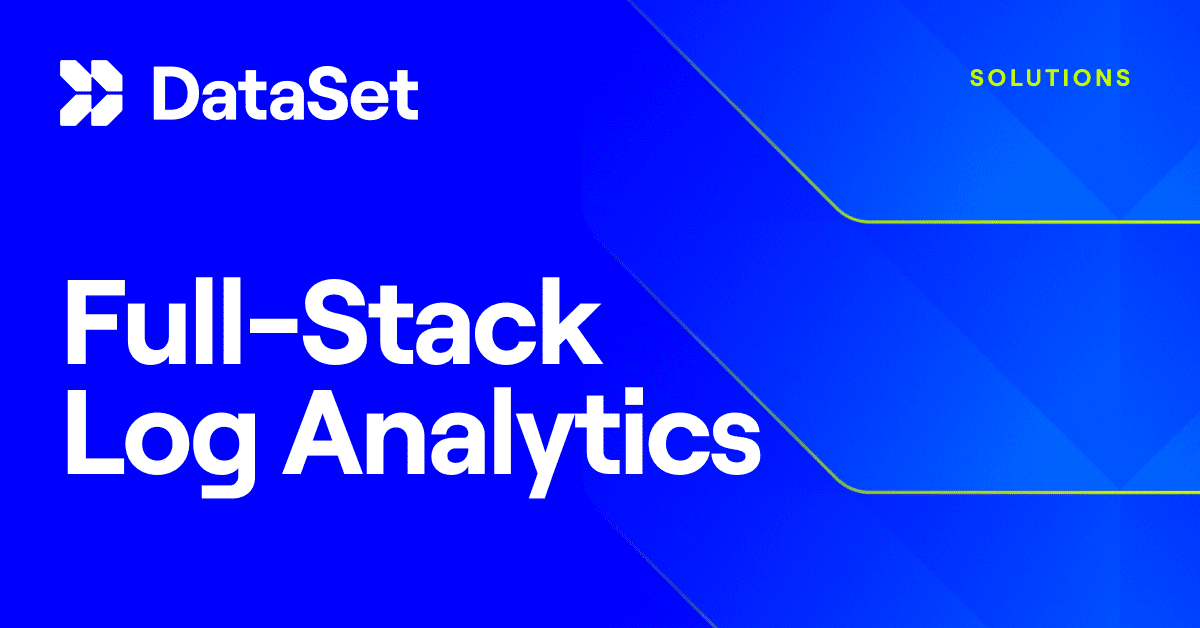 DataSet

SOLUTIONS

Full-Stack Log Analytics